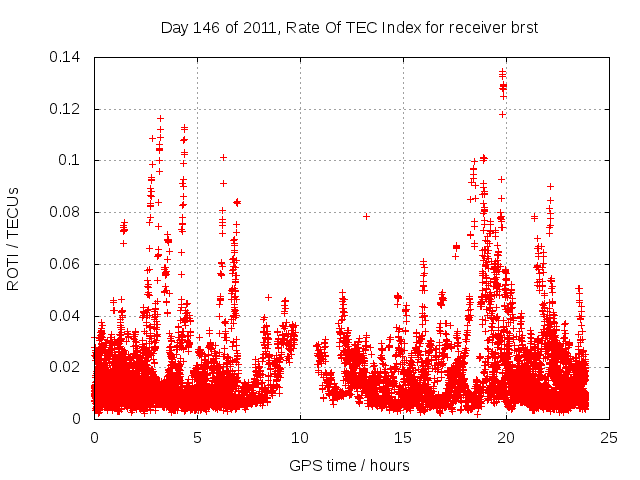 Day 146 of 2011, Rate Of TEC Index for receiver brst

ROTI / TECUs

0.14
0.12
0.1
0.08
0.06
0.04
0.02
0

0
5
10
15
20
25

GPS time / hours